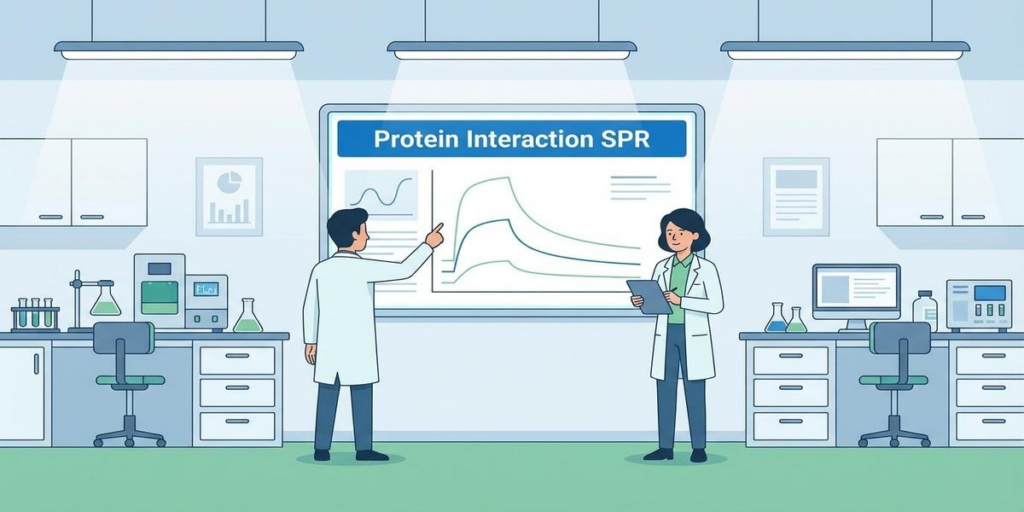 Protein Interaction SPR